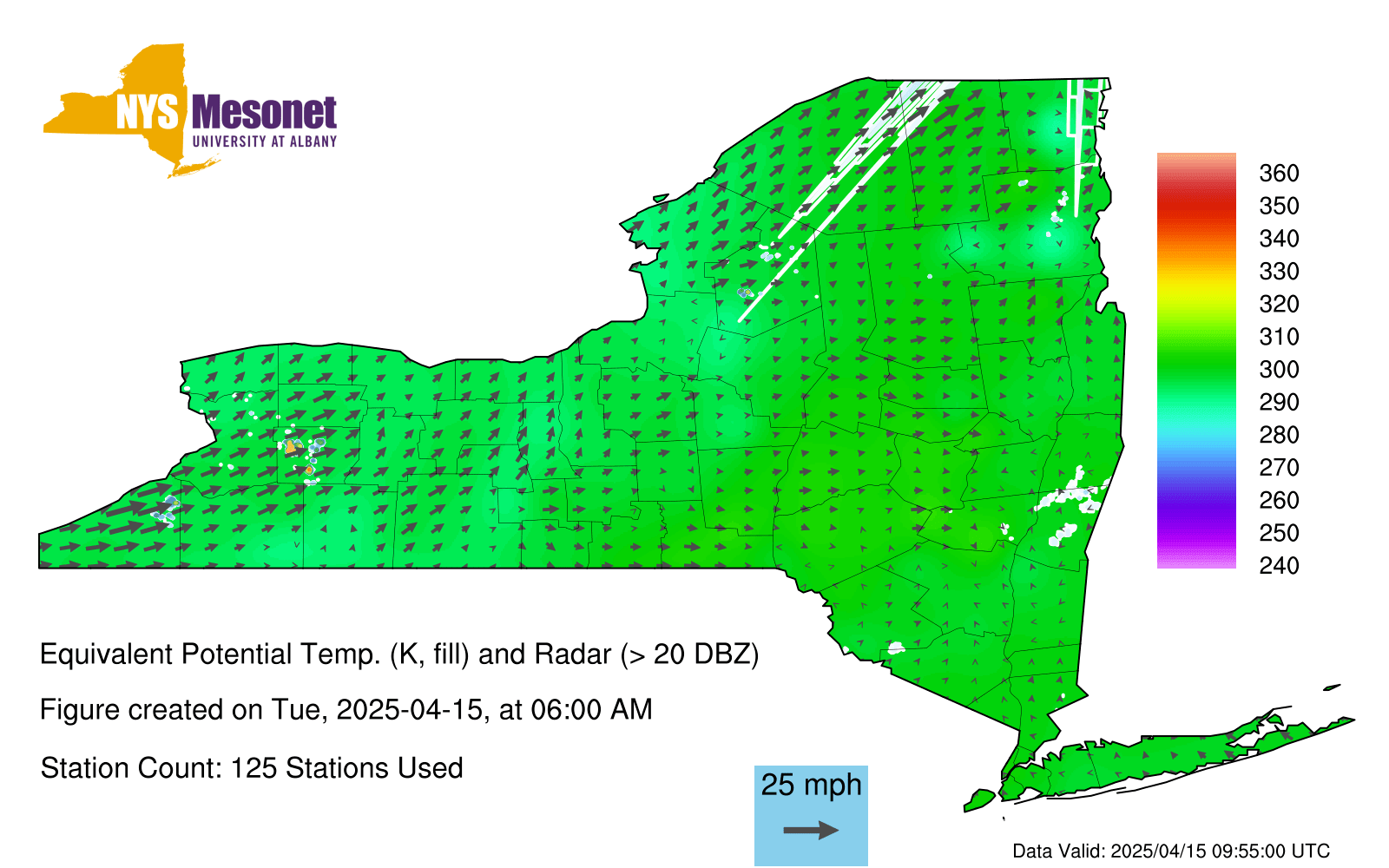 NYS Mesonet
UNIVERSITY AT ALBANY

360
350
340
330
320
310
300
290
280
270
260
250
240

Equivalent Potential Temp. (K, fill) and Radar (> 20 DBZ)

Figure created on Tue, 2025-04-15, at 06:00 AM

Station Count: 125 Stations Used

25 mph

Data Valid: 2025/04/15 09:55:00 UTC